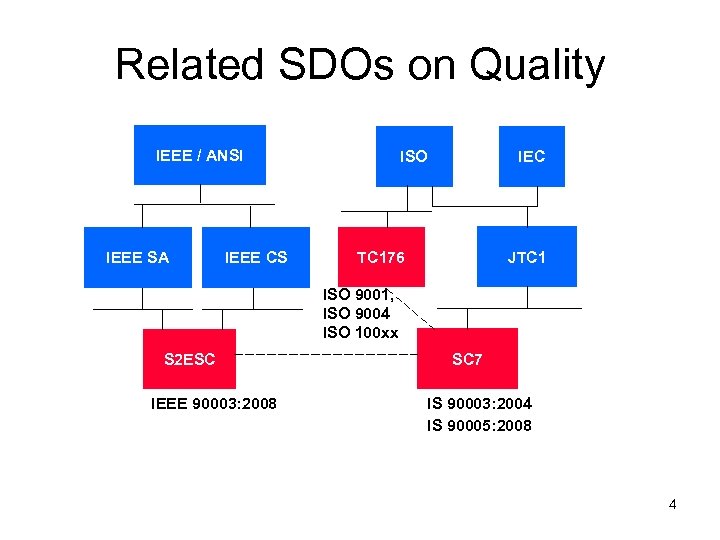 Related SDOs on Quality

IEEE / ANSI

ISO

IEC

IEEE SA

IEEE CS

TC176

JTC1

ISO 9001;
ISO 9004
ISO 100xx

S2ESC

SC7

IEEE 90003:2008

IS 90003:2004
IS 90005:2008

4